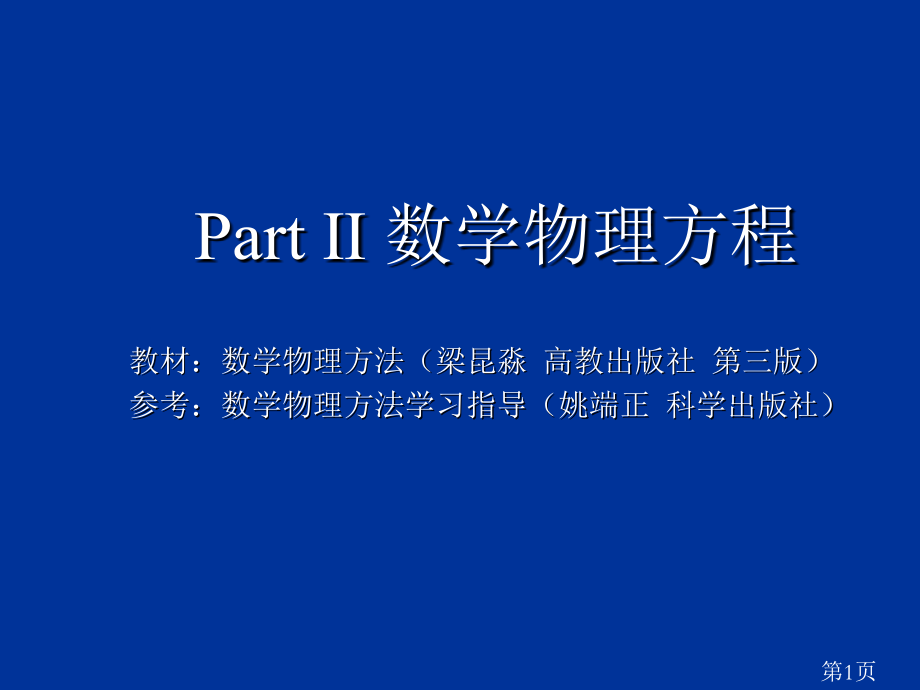 Part II 数学物理方程

教材：数学物理方法（梁昆淼 高教出版社 第三版）
参考：数学物理方法学习指导（姚端正 科学出版社）

第1页